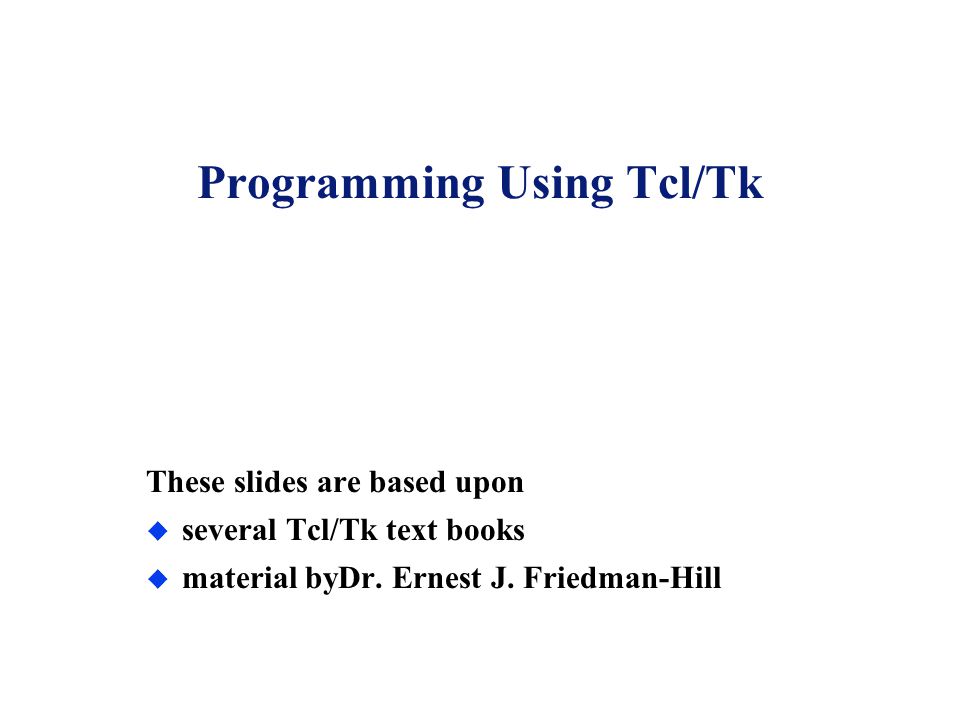 Programming Using Tcl/Tk

These slides are based upon

- several Tcl/Tk text books
- material byDr. Ernest J. Friedman-Hill